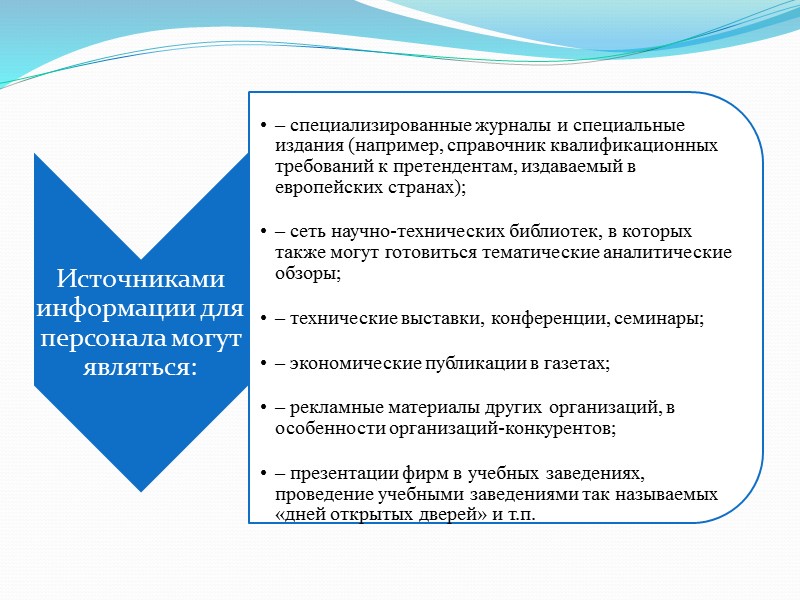 Источниками информации для персонала могут являться:

• – специализированные журналы и специальные издания (например, справочник квалификационных требований к претендентам, издаваемый в европейских странах);

• – сеть научно-технических библиотек, в которых также могут готовиться тематические аналитические обзоры;

• – технические выставки, конференции, семинары;

• – экономические публикации в газетах;

• – рекламные материалы других организаций, в особенности организаций-конкурентов;

• – презентации фирм в учебных заведениях, проведение учебными заведениями так называемых «дней открытых дверей» и т.п.